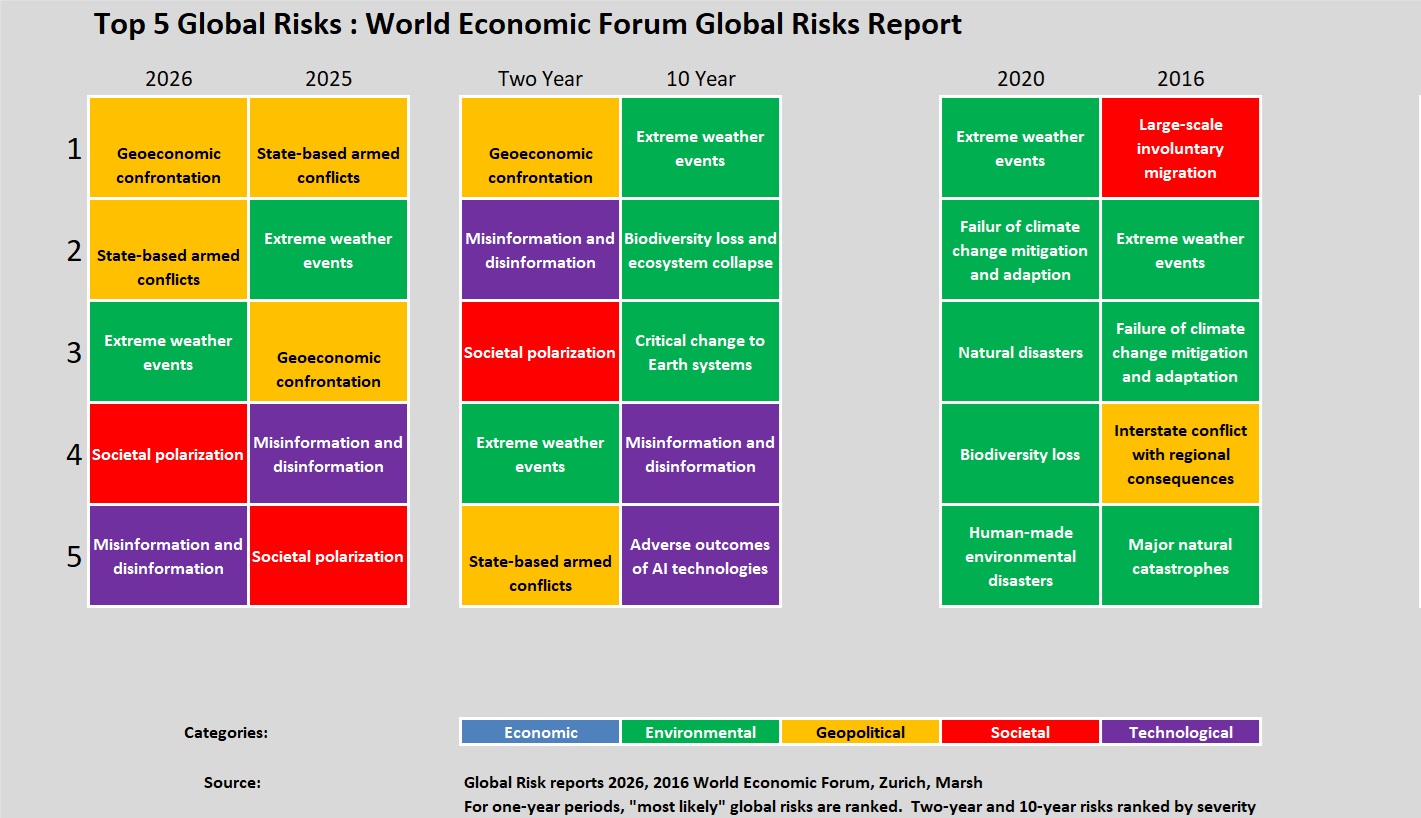 Top 5 Global Risks : World Economic Forum Global Risks Report

| | 2026 | 2025 | Two Year | 10 Year | 2020 | 2016 |
|---|---|---|---|---|---|---|
| 1 | Geoeconomic confrontation | State-based armed conflicts | Geoeconomic confrontation | Extreme weather events | Extreme weather events | Large-scale involuntary migration |
| 2 | State-based armed conflicts | Extreme weather events | Misinformation and disinformation | Biodiversity loss and ecosystem collapse | Failur of climate change mitigation and adaption | Extreme weather events |
| 3 | Extreme weather events | Geoeconomic confrontation | Societal polarization | Critical change to Earth systems | Natural disasters | Failure of climate change mitigation and adaptation |
| 4 | Societal polarization | Misinformation and disinformation | Extreme weather events | Misinformation and disinformation | Biodiversity loss | Interstate conflict with regional consequences |
| 5 | Misinformation and disinformation | Societal polarization | State-based armed conflicts | Adverse outcomes of AI technologies | Human-made environmental disasters | Major natural catastrophes |

Categories: Economic Environmental Geopolitical Societal Technological

Source: Global Risk reports 2026, 2016 World Economic Forum, Zurich, Marsh
For one-year periods, "most likely" global risks are ranked. Two-year and 10-year risks ranked by severity